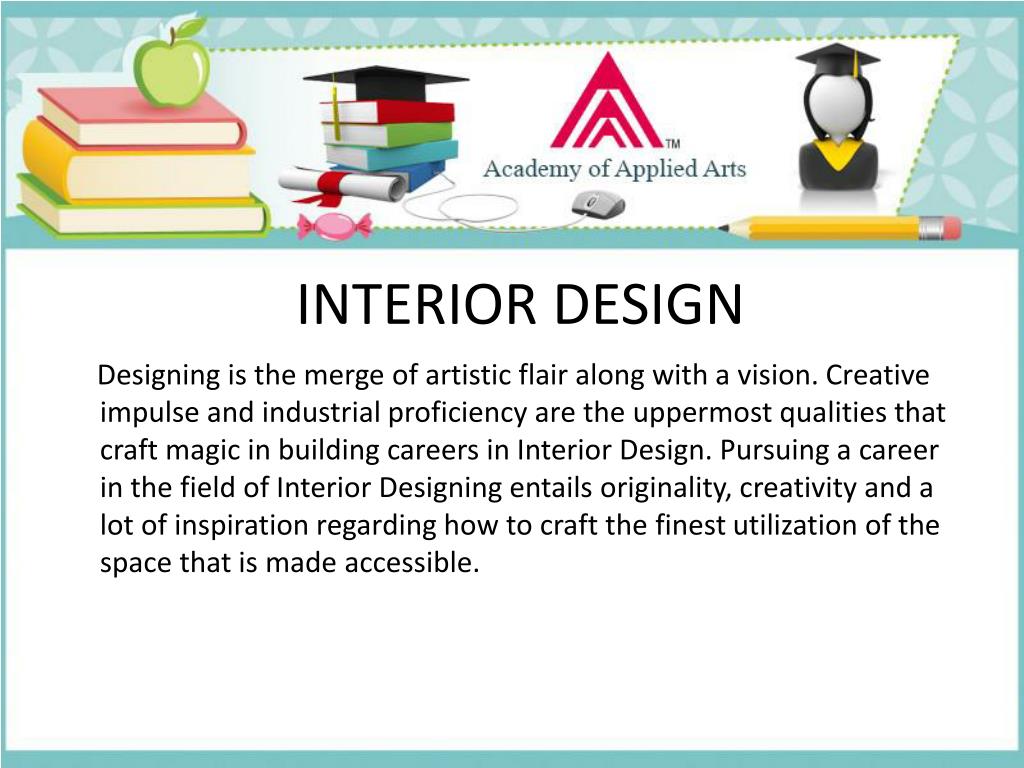 TM
Academy of Applied Arts

INTERIOR DESIGN

Designing is the merge of artistic flair along with a vision. Creative impulse and industrial proficiency are the uppermost qualities that craft magic in building careers in Interior Design. Pursuing a career in the field of Interior Designing entails originality, creativity and a lot of inspiration regarding how to craft the finest utilization of the space that is made accessible.